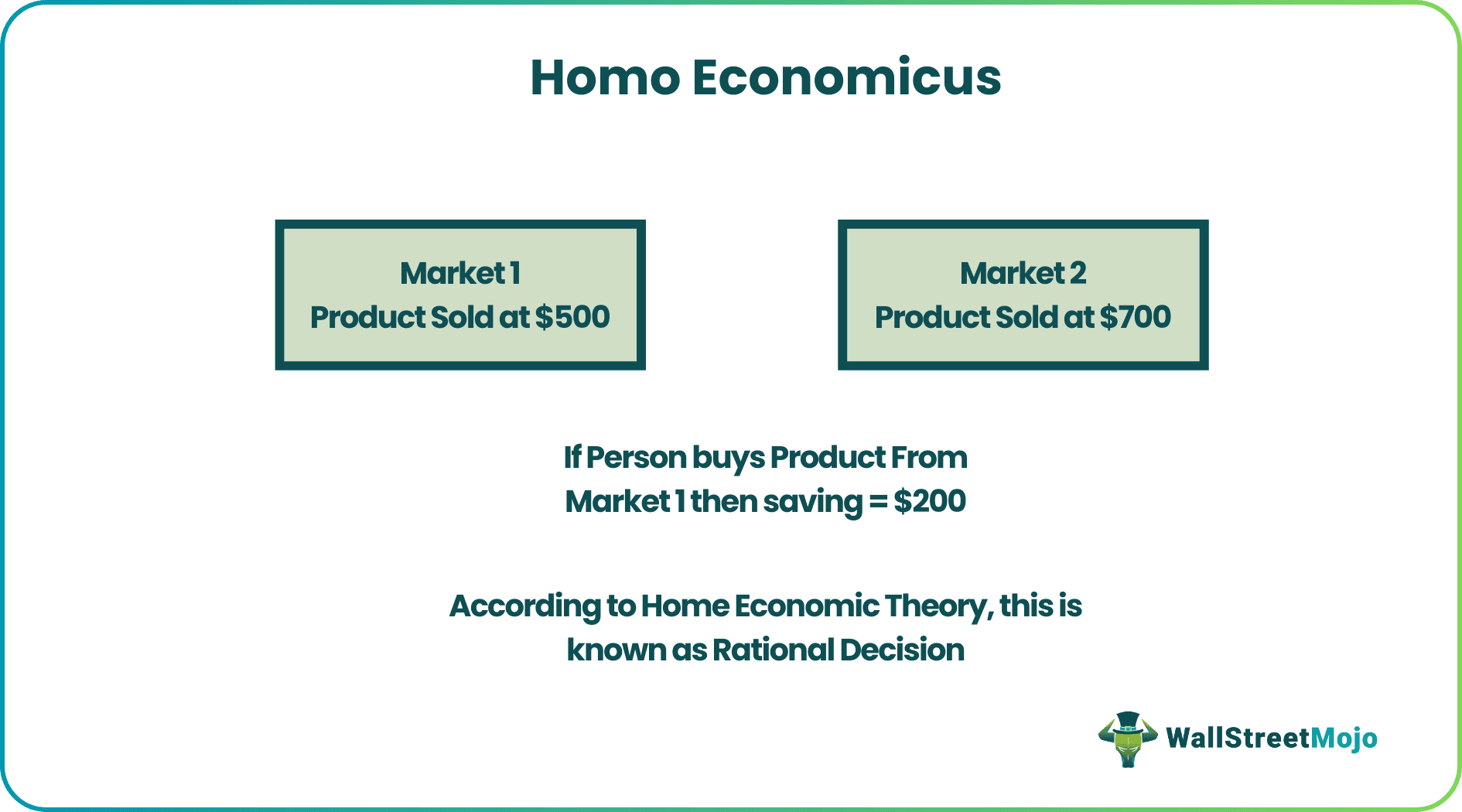 Homo Economicus

Market 1
Product Sold at \$500

Market 2
Product Sold at \$700

If Person buys Product From Market 1 then saving = \$200

According to Home Economic Theory, this is known as Rational Decision

WallStreetMojo